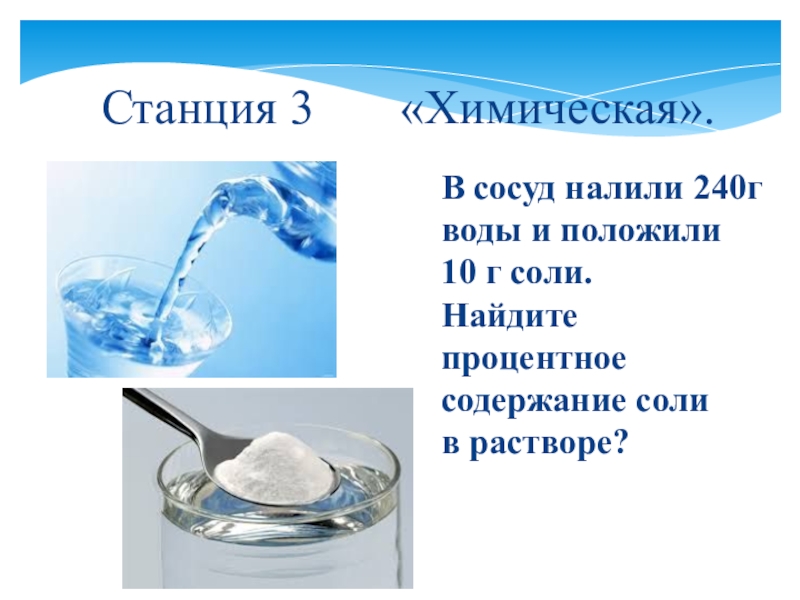 Станция 3 «Химическая».

В сосуд налили 240г воды и положили 10 г соли. Найдите процентное содержание соли в растворе?